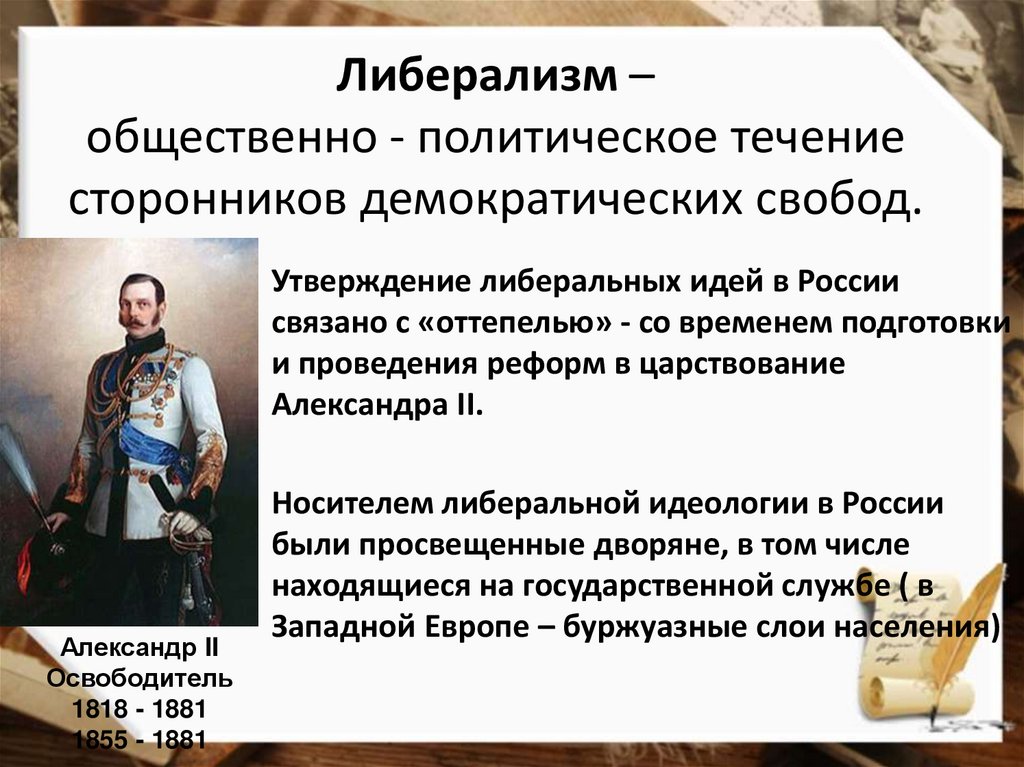 Либерализм – общественно - политическое течение сторонников демократических свобод.

Утверждение либеральных идей в России связано с «оттепелью» - со временем подготовки и проведения реформ в царствование Александра II.

Носителем либеральной идеологии в России были просвещенные дворяне, в том числе находящиеся на государственной службе ( в Западной Европе – буржуазные слои населения)

Александр II
Освободитель
1818 - 1881
1855 - 1881